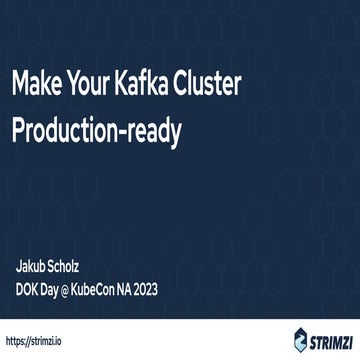 Make Your Kafka Cluster Production-ready

Jakub Scholz
DOK Day @ KubeCon NA 2023

https://strimzi.io

STRIMZI